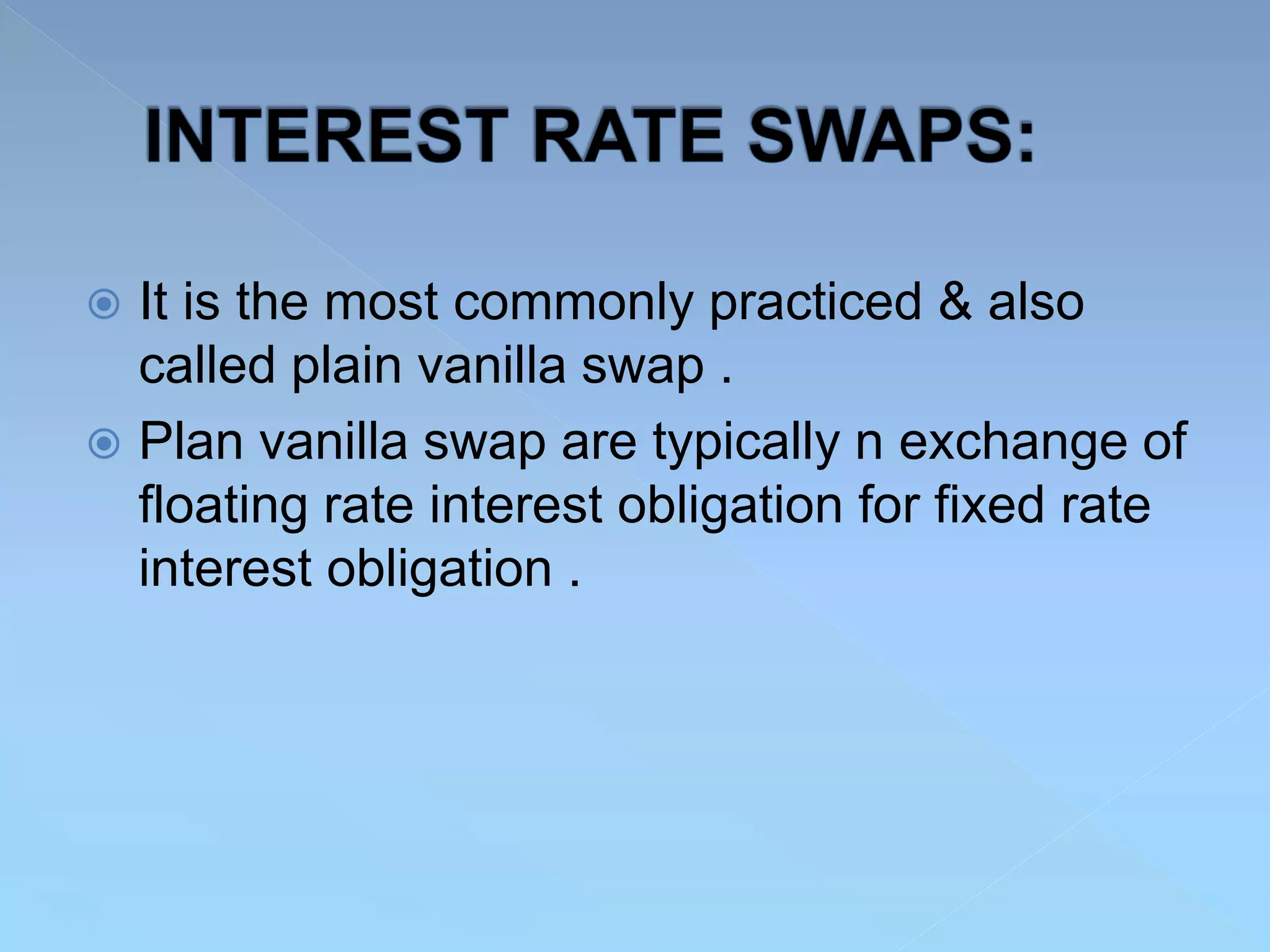 INTEREST RATE SWAPS:

It is the most commonly practiced & also called plain vanilla swap .

Plan vanilla swap are typically n exchange of floating rate interest obligation for fixed rate interest obligation .